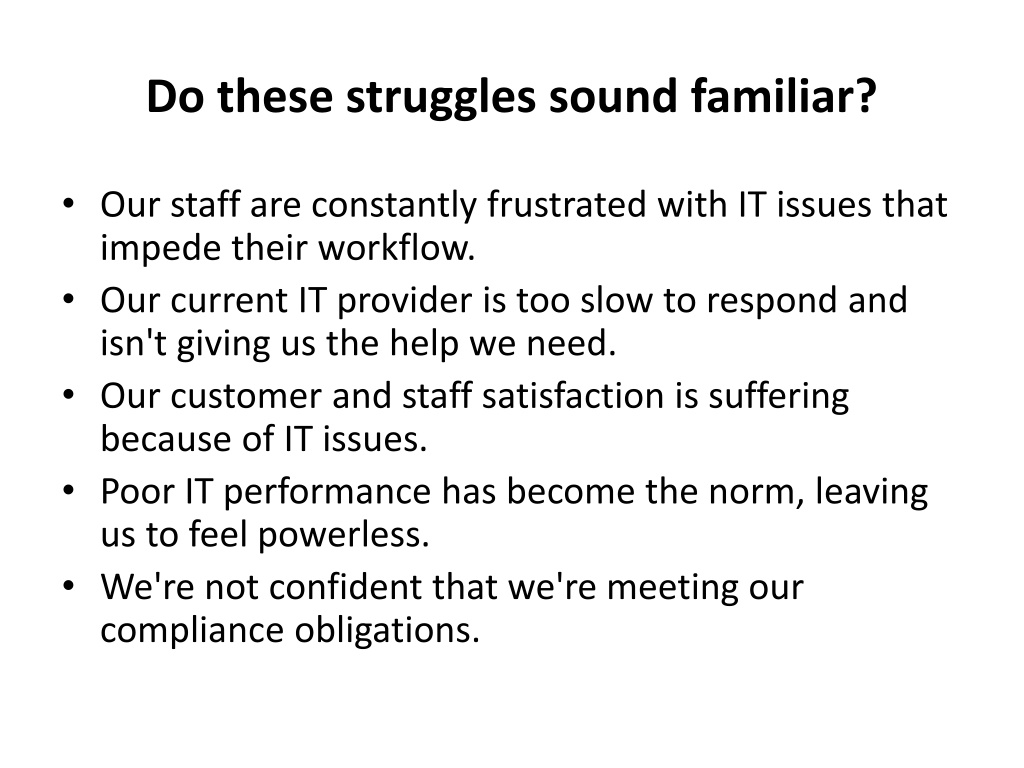 Do these struggles sound familiar?

• Our staff are constantly frustrated with IT issues that impede their workflow.
• Our current IT provider is too slow to respond and isn't giving us the help we need.
• Our customer and staff satisfaction is suffering because of IT issues.
• Poor IT performance has become the norm, leaving us to feel powerless.
• We're not confident that we're meeting our compliance obligations.